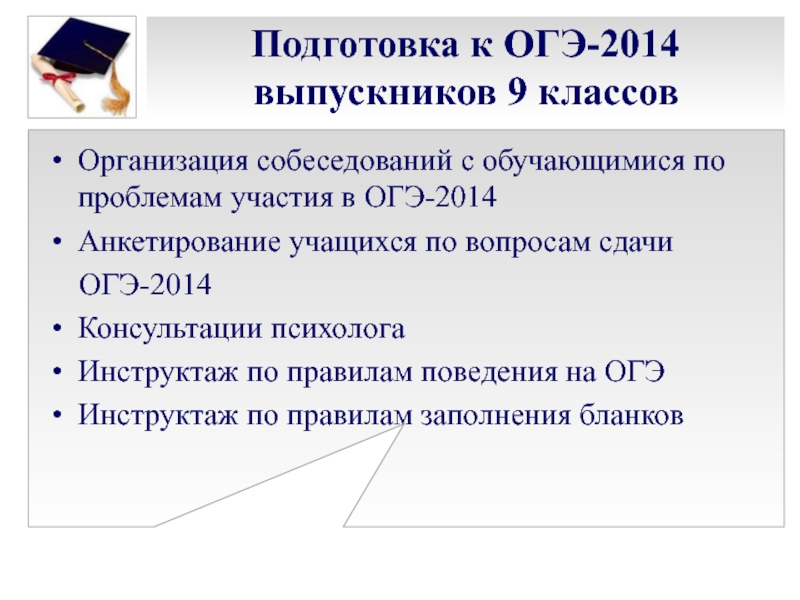 Подготовка к ОГЭ-2014 выпускников 9 классов

• Организация собеседований с обучающимися по проблемам участия в ОГЭ-2014
• Анкетирование учащихся по вопросам сдачи ОГЭ-2014
• Консультации психолога
• Инструктаж по правилам поведения на ОГЭ
• Инструктаж по правилам заполнения бланков